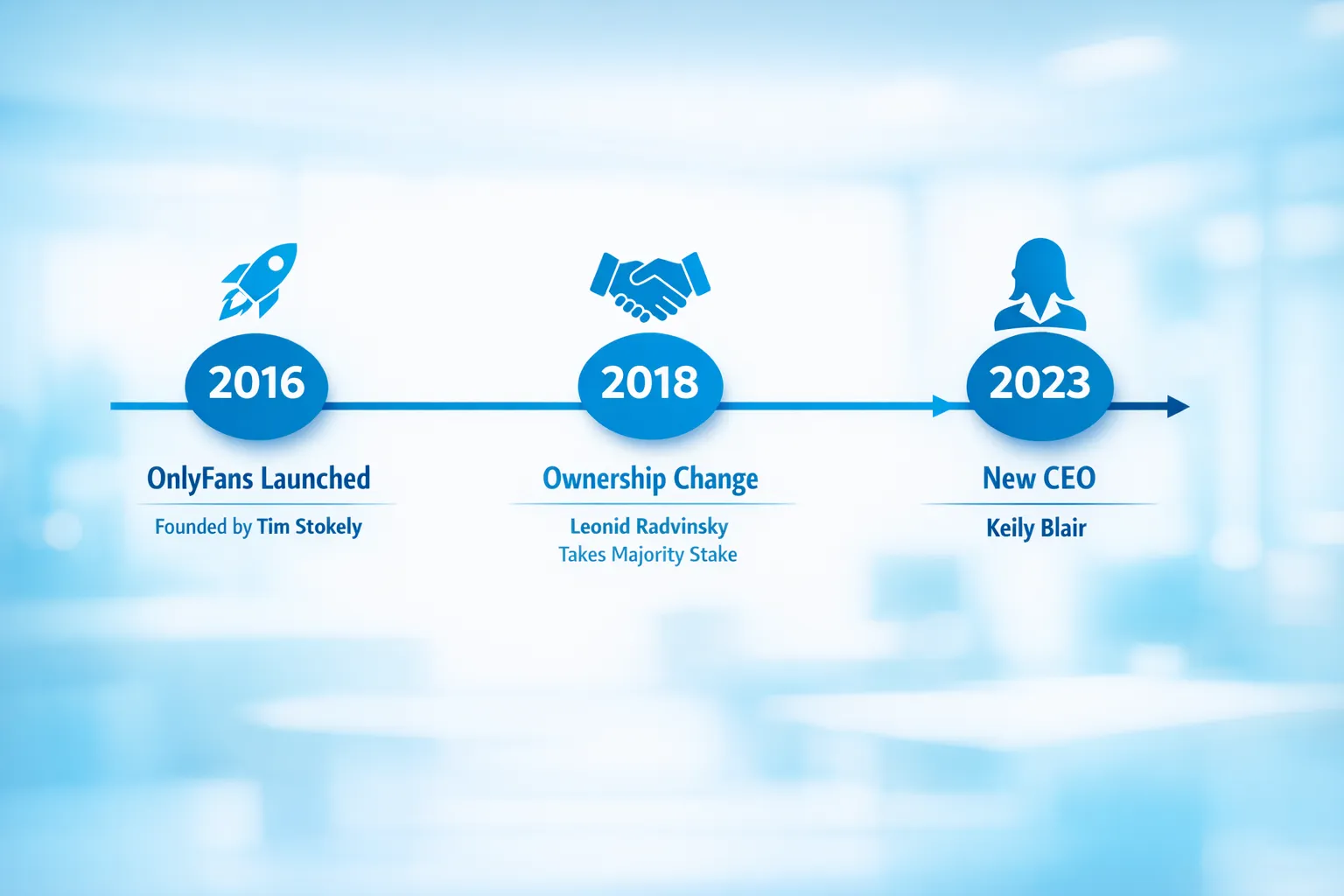 2016

OnlyFans Launched

Founded by Tim Stokely

2018

Ownership Change

Leonid Radvinsky
Takes Majority Stake

2023

New CEO

Keily Blair